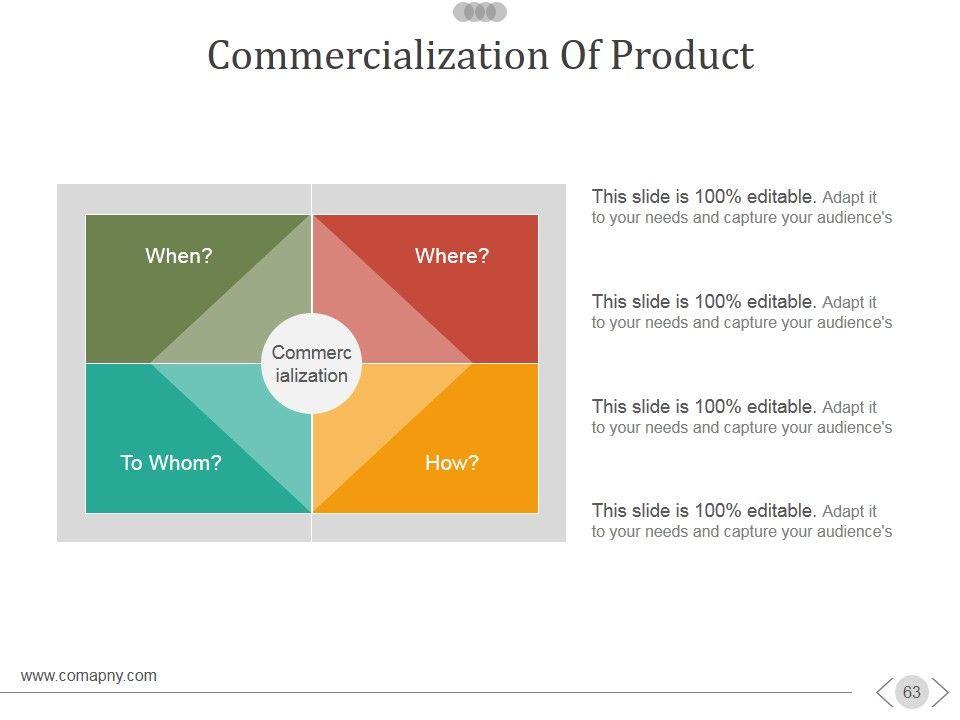 Commercialization Of Product

When?

Where?

Commerc ialization

To Whom?

How?

This slide is 100% editable. Adapt it to your needs and capture your audience's

This slide is 100% editable. Adapt it to your needs and capture your audience's

This slide is 100% editable. Adapt it to your needs and capture your audience's

This slide is 100% editable. Adapt it to your needs and capture your audience's

www.comapny.com

63